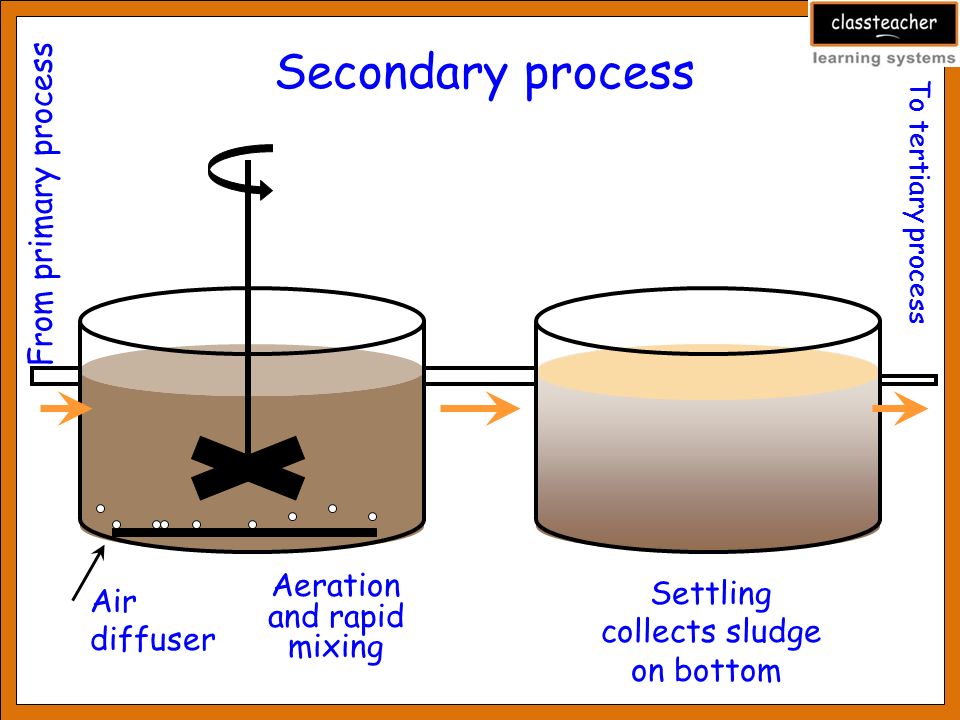 classteacher
learning systems

Secondary process

From primary process

To tertiary process

Air diffuser

Aeration and rapid mixing

Settling collects sludge on bottom